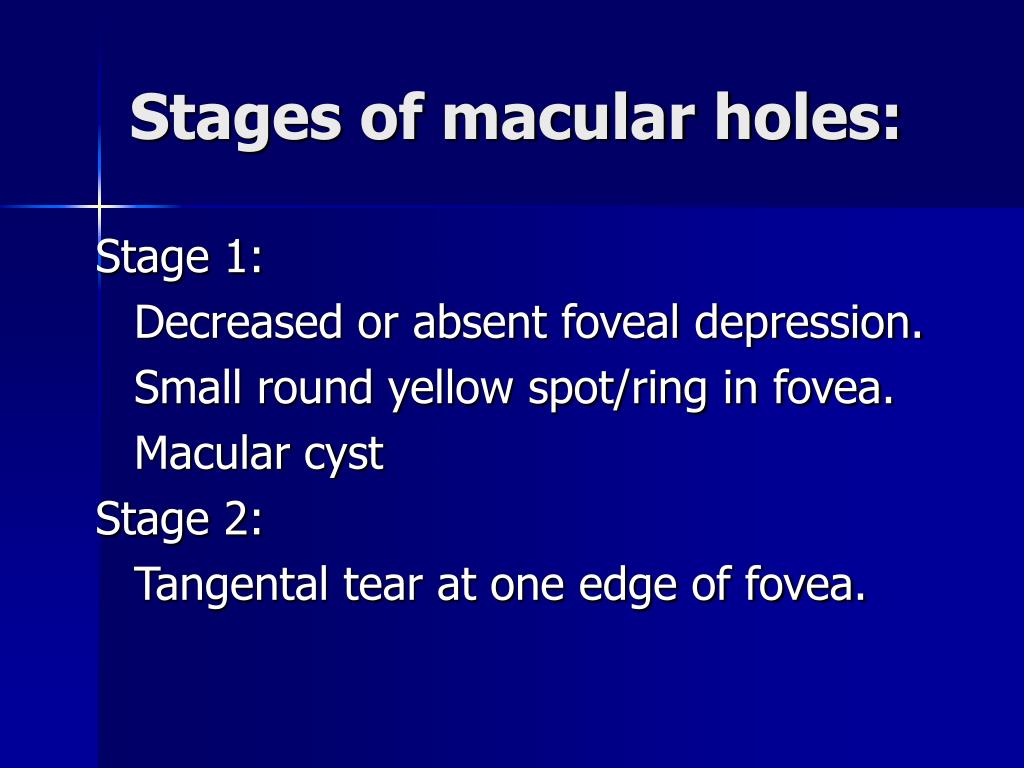 Stages of macular holes:

Stage 1:
Decreased or absent foveal depression.
Small round yellow spot/ring in fovea.
Macular cyst
Stage 2:
Tangental tear at one edge of fovea.